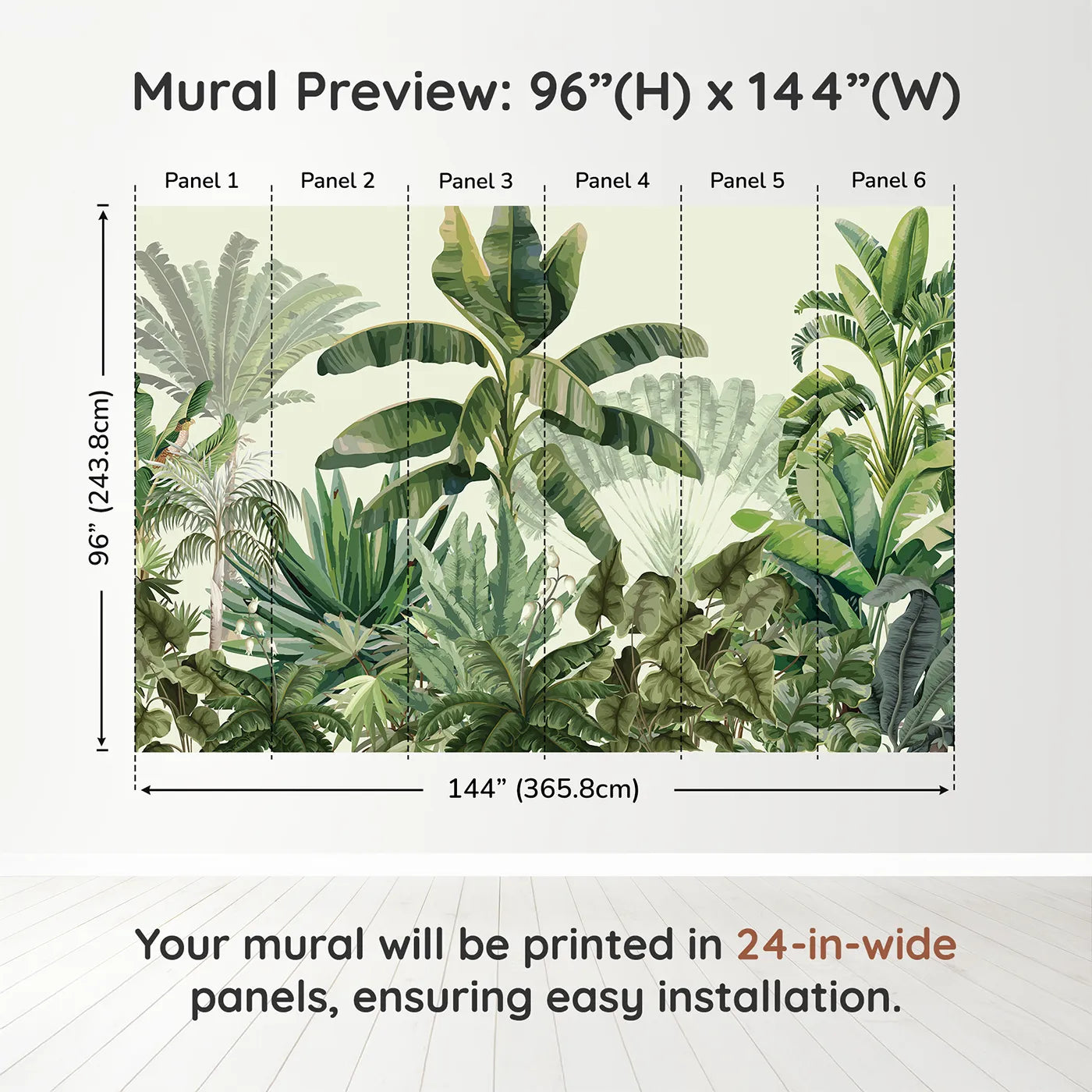 Mural Preview: 96”(H) x 144”(W)

Panel 1
Panel 2
Panel 3
Panel 4
Panel 5
Panel 6

96” (243.8cm)

144” (365.8cm)

Your mural will be printed in 24-in-wide panels, ensuring easy installation.